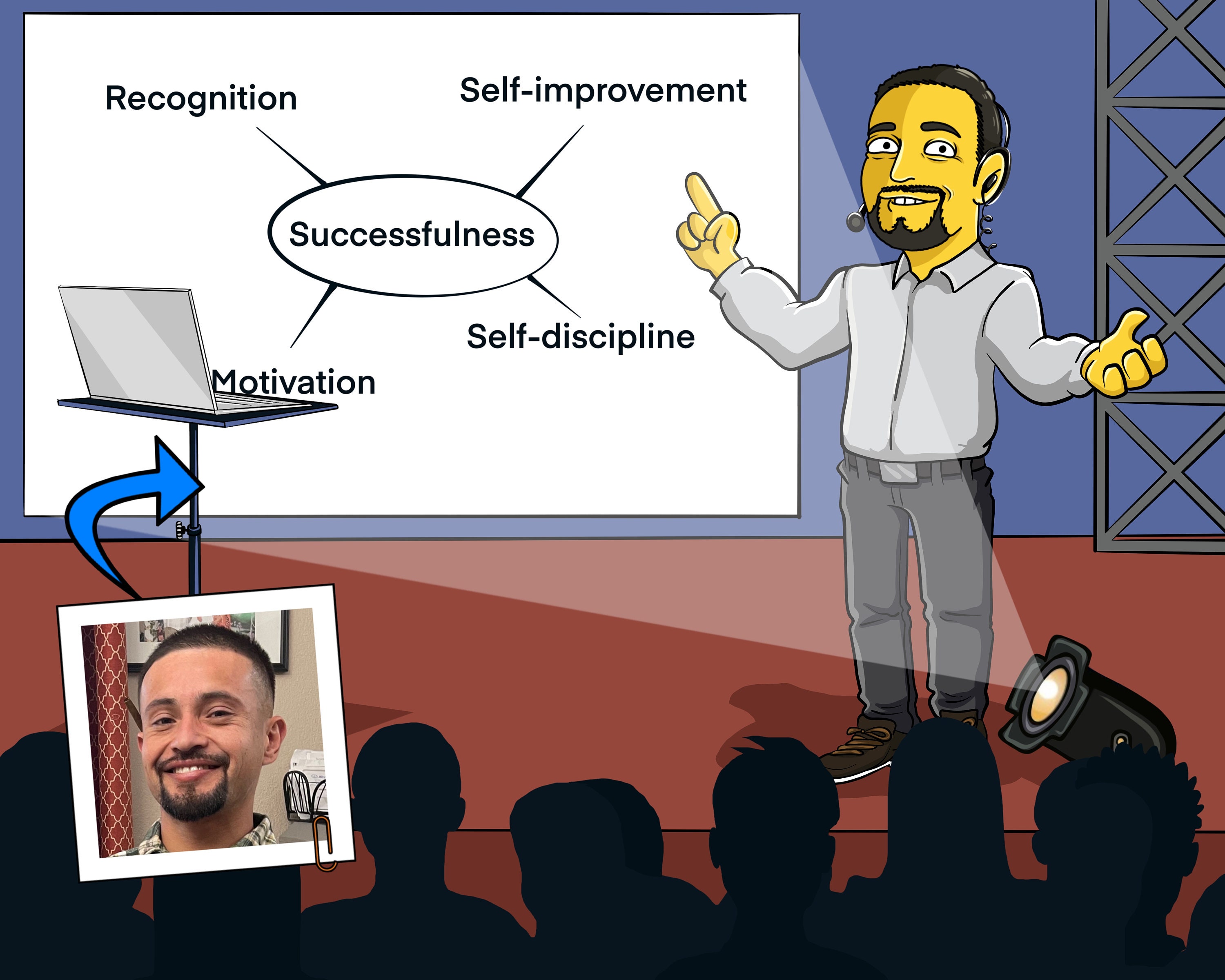 Recognition

Self-improvement

Successfulness

Self-discipline

Motivation